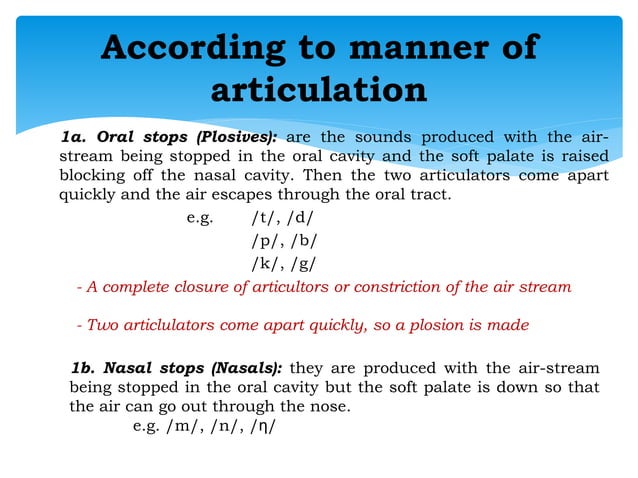 According to manner of articulation

1a. Oral stops (Plosives): are the sounds produced with the air-stream being stopped in the oral cavity and the soft palate is raised blocking off the nasal cavity. Then the two articulators come apart quickly and the air escapes through the oral tract.

e.g. /t/, /d/
/p/, /b/
/k/, /g/

- A complete closure of articultors or constriction of the air stream

- Two articlulators come apart quickly, so a plosion is made

1b. Nasal stops (Nasals): they are produced with the air-stream being stopped in the oral cavity but the soft palate is down so that the air can go out through the nose.
e.g. /m/, /n/, /ŋ/